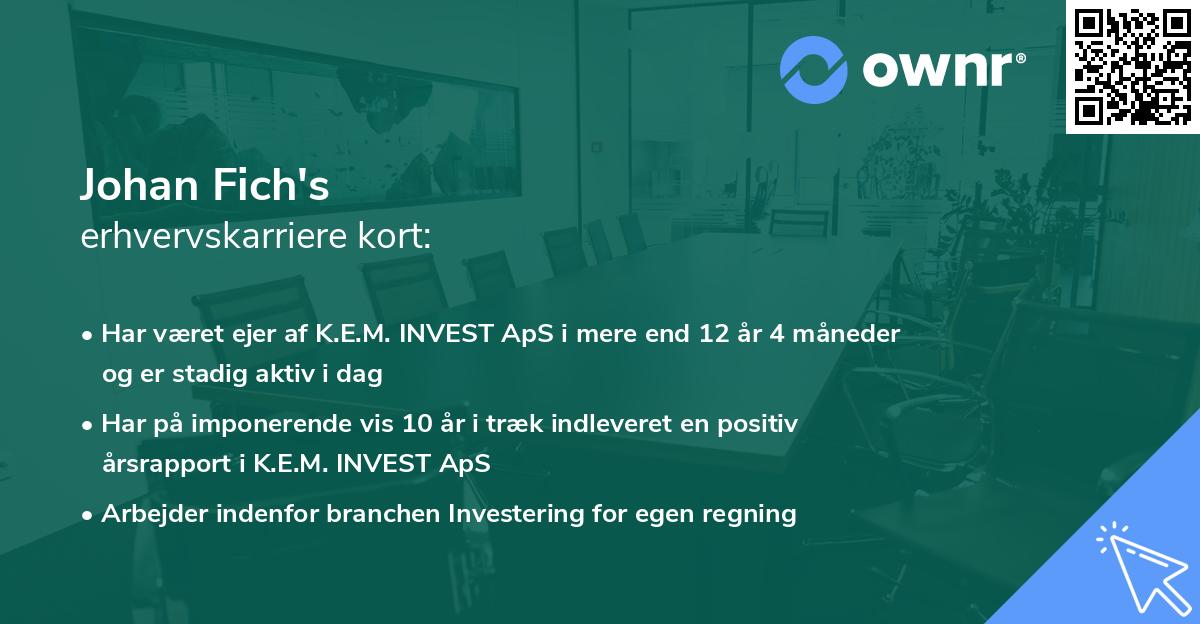 ownr®

Johan Fich's
erhvervskarriere kort:

• Har været ejer af K.E.M. INVEST ApS i mere end 12 år 4 måneder og er stadig aktiv i dag

• Har på imponerende vis 10 år i træk indleveret en positiv årsrapport i K.E.M. INVEST ApS

• Arbejder indenfor branchen Investering for egen regning